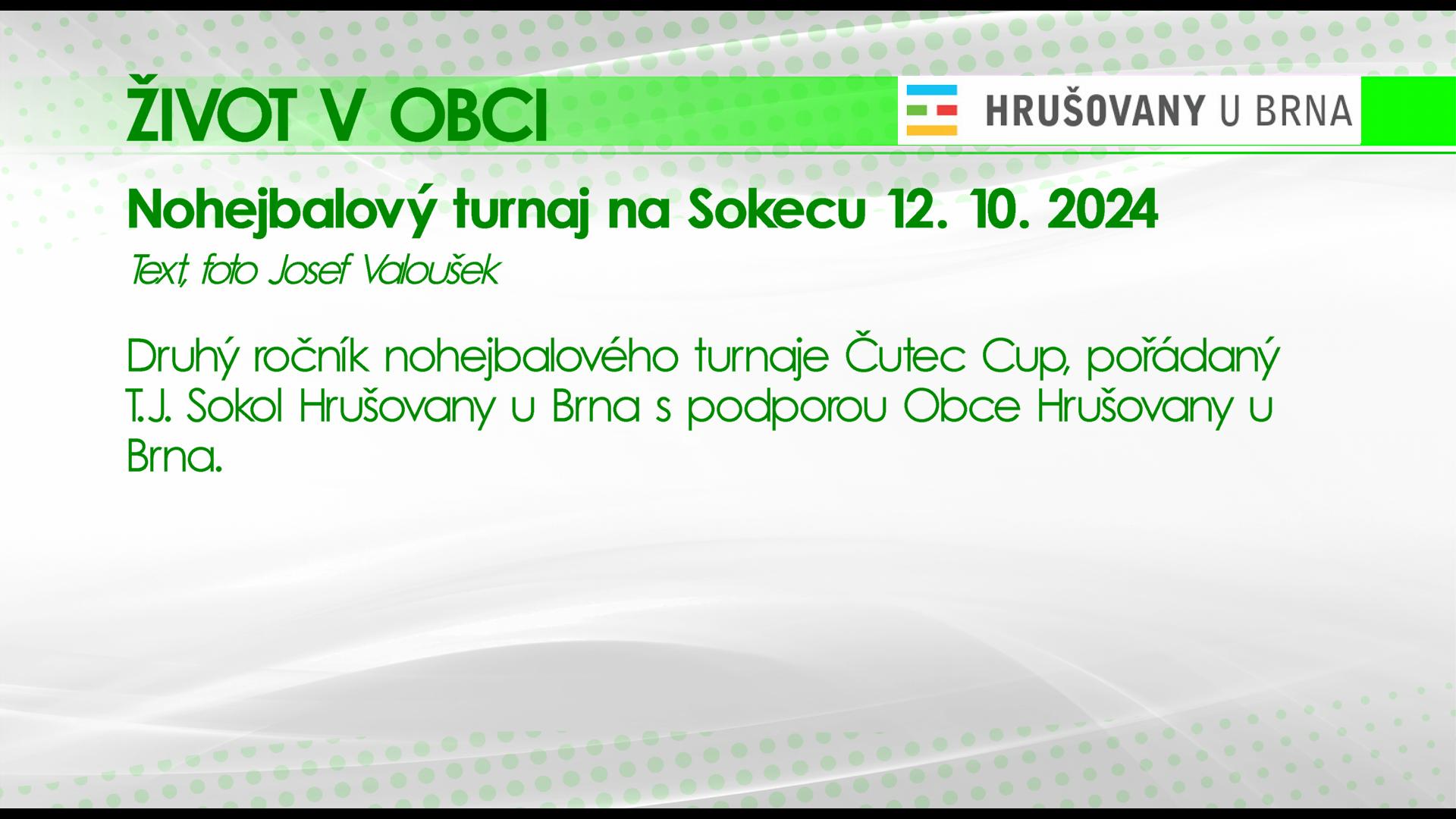 ŽIVOT V OBCI

HRUŠOVANY U BRNA

Nohejbalový turnaj na Sokecu 12. 10. 2024

Text, foto Josef Valoušek

Druhý ročník nohejbalového turnaje Čutec Cup, pořádaný T.J. Sokol Hrušovany u Brna s podporou Obce Hrušovany u Brna.